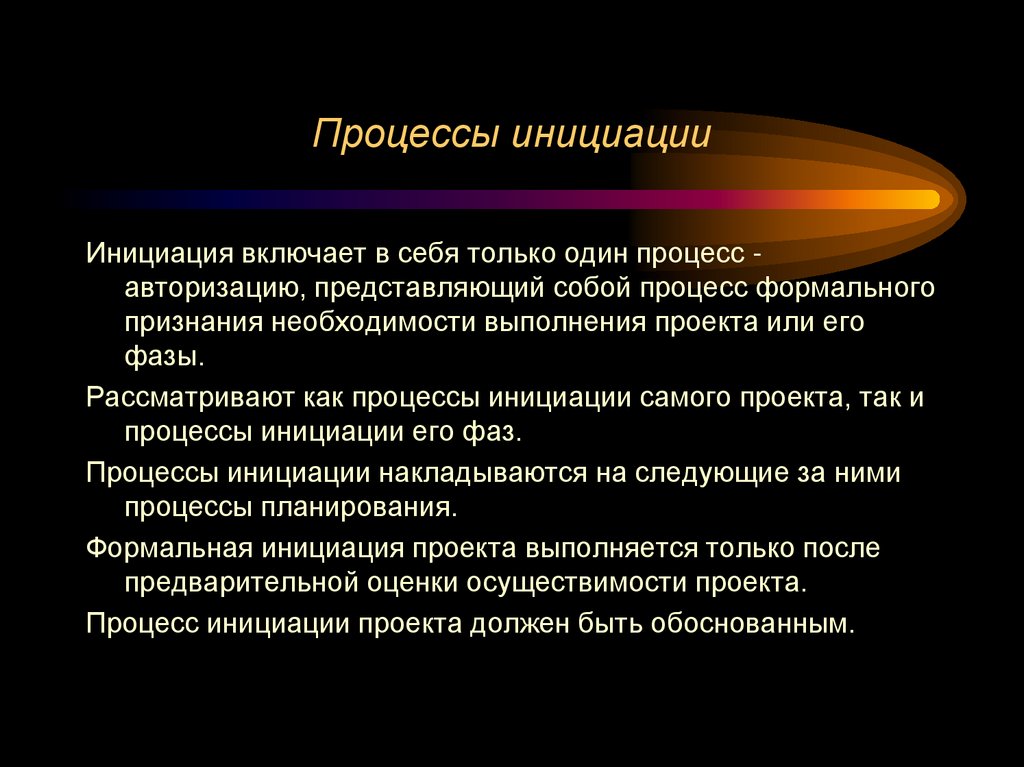 Процессы инициации

Инициация включает в себя только один процесс - авторизацию, представляющий собой процесс формального признания необходимости выполнения проекта или его фазы.

Рассматривают как процессы инициации самого проекта, так и процессы инициации его фаз.

Процессы инициации накладываются на следующие за ними процессы планирования.

Формальная инициация проекта выполняется только после предварительной оценки осуществимости проекта.

Процесс инициации проекта должен быть обоснованным.